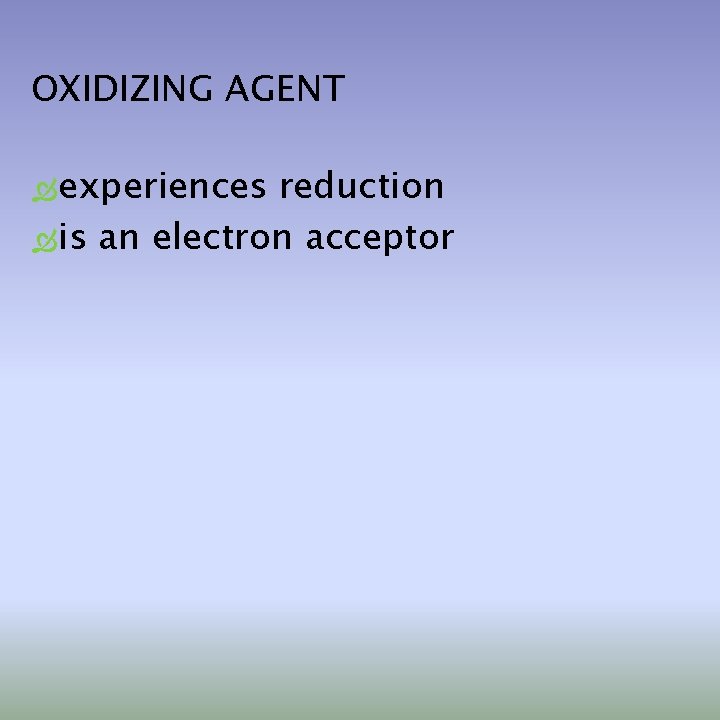 OXIDIZING AGENT

experiences reduction
is an electron acceptor